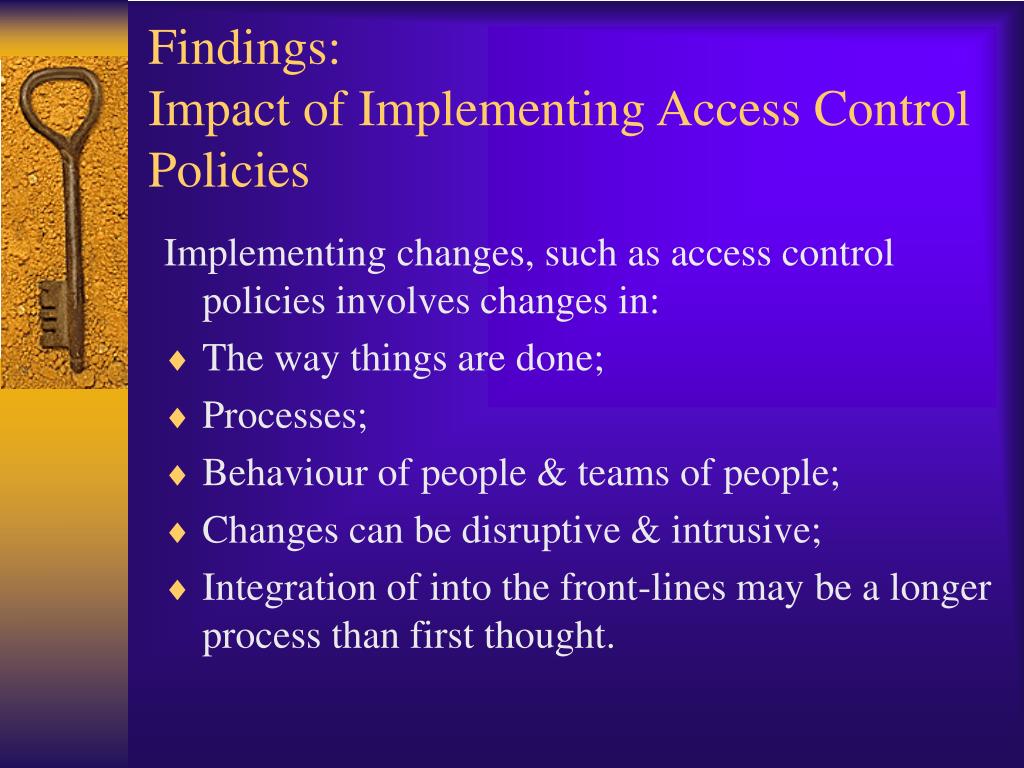 Findings:
Impact of Implementing Access Control Policies

Implementing changes, such as access control policies involves changes in:

♦ The way things are done;
♦ Processes;
♦ Behaviour of people & teams of people;
♦ Changes can be disruptive & intrusive;
♦ Integration of into the front-lines may be a longer process than first thought.